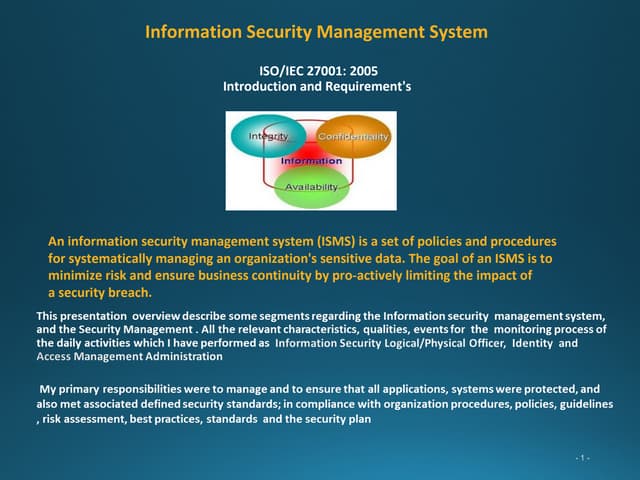 Information Security Management System

ISO/IEC 27001: 2005
Introduction and Requirement's

Integrity
Confidentiality
Information
Availability

An information security management system (ISMS) is a set of policies and procedures for systematically managing an organization's sensitive data. The goal of an ISMS is to minimize risk and ensure business continuity by pro-actively limiting the impact of a security breach.

This presentation overview describe some segments regarding the Information security management system, and the Security Management . All the relevant characteristics, qualities, events for the monitoring process of the daily activities which I have performed as Information Security Logical/Physical Officer, Identity and Access Management Administration

My primary responsibilities were to manage and to ensure that all applications, systems were protected, and also met associated defined security standards; in compliance with organization procedures, policies, guidelines , risk assessment, best practices, standards and the security plan

- 1 -